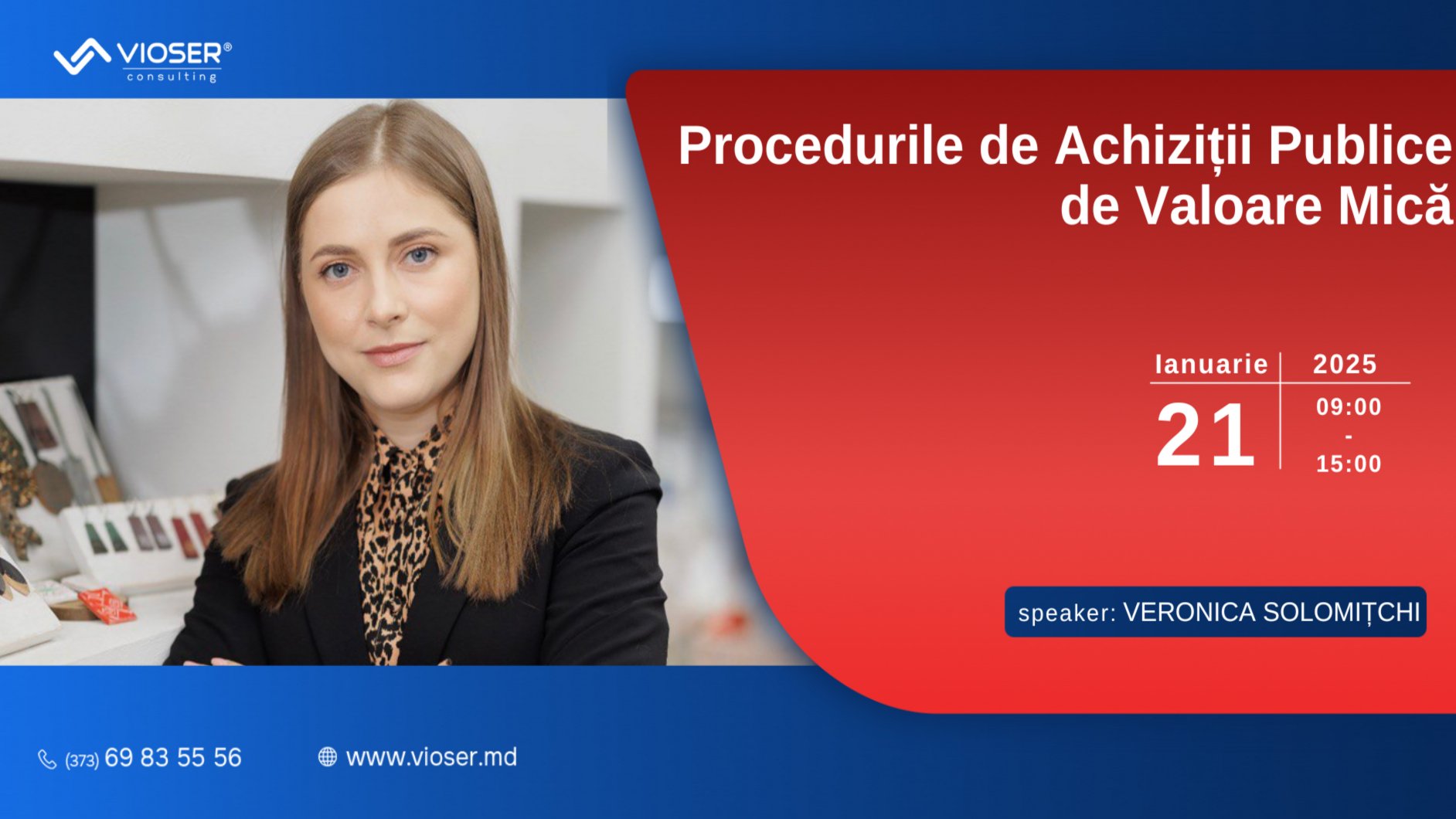 VIOSER®
consulting

Procedurile de Achiziții Publice de Valoare Mică

Ianuarie 2025
21
09:00 - 15:00

speaker: VERONICA SOLOMIȚCHI

(373) 69 83 55 56
www.vioser.md